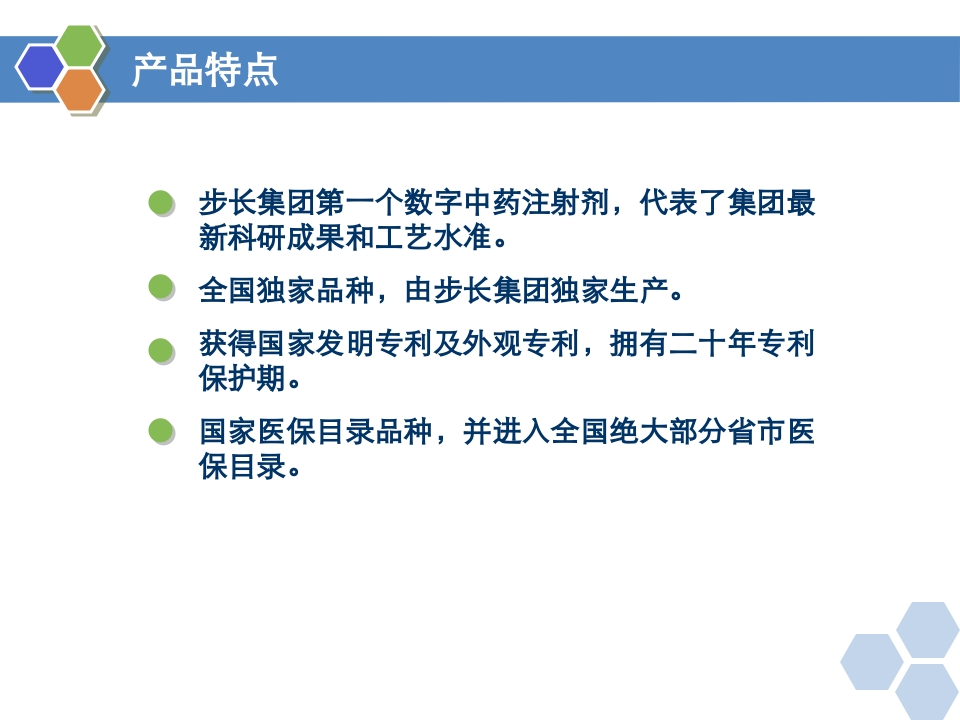 产品特点

步长集团第一个数字中药注射剂，代表了集团最新科研成果和工艺水准。

全国独家品种，由步长集团独家生产。

获得国家发明专利及外观专利，拥有二十年专利保护期。

国家医保目录品种，并进入全国绝大部分省市医保目录。